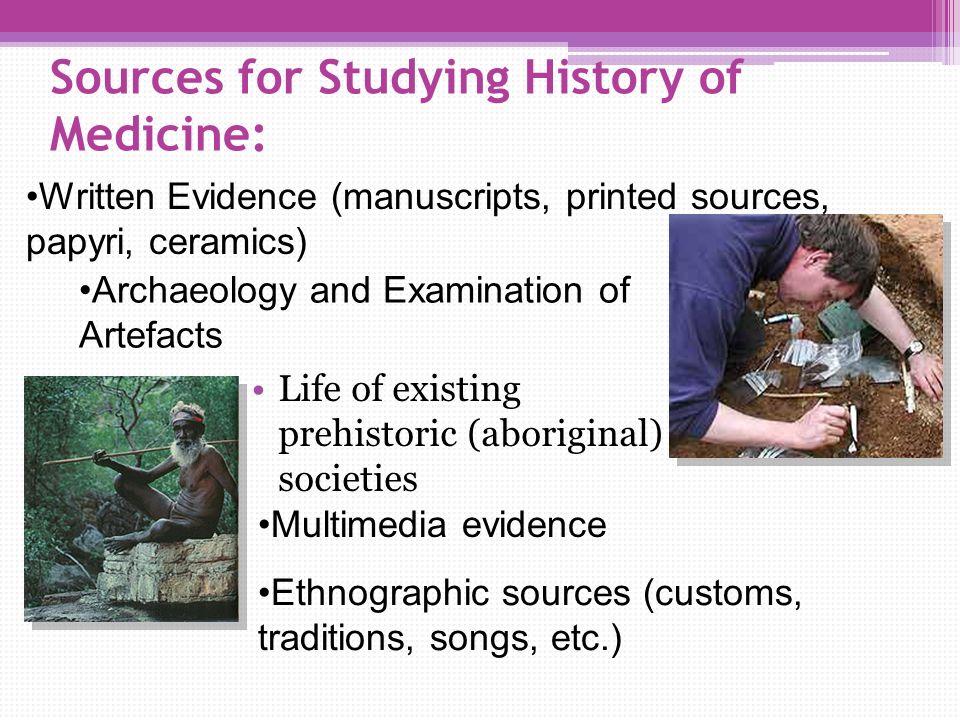 Sources for Studying History of Medicine:

•Written Evidence (manuscripts, printed sources, papyri, ceramics)

•Archaeology and Examination of Artefacts

• Life of existing prehistoric (aboriginal) societies

•Multimedia evidence

•Ethnographic sources (customs, traditions, songs, etc.)